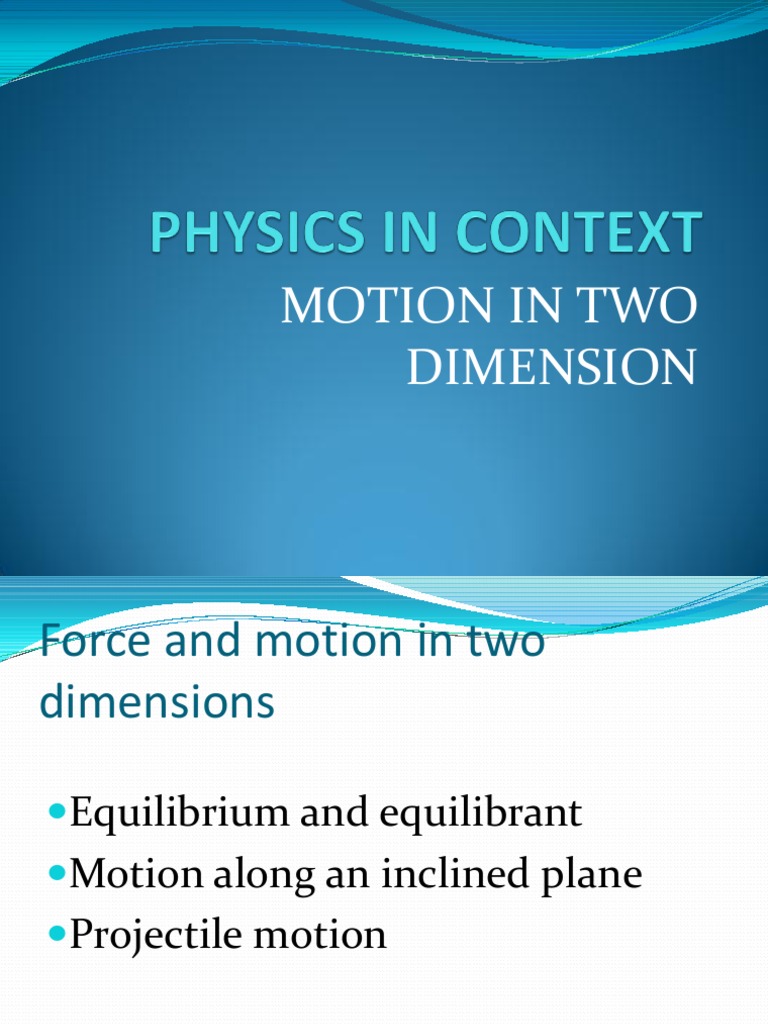 PHYSICS IN CONTEXT
MOTION IN TWO DIMENSION

Force and motion in two dimensions

Equilibrium and equilibrant
Motion along an inclined plane
Projectile motion